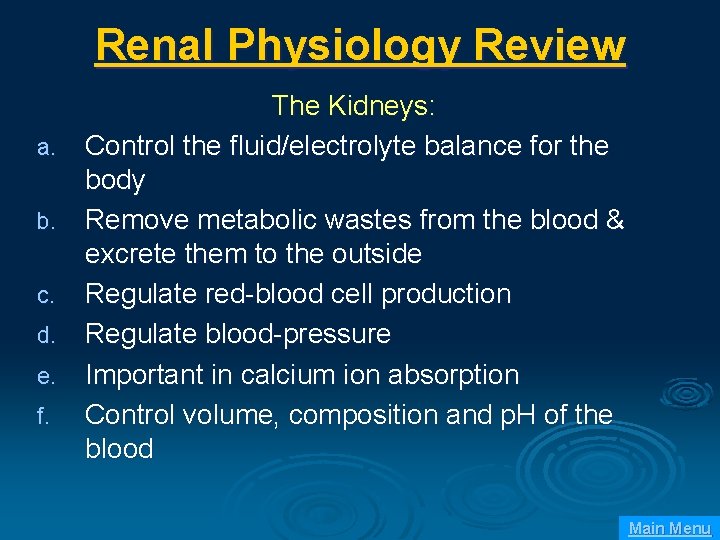 Renal Physiology Review

The Kidneys:

a. Control the fluid/electrolyte balance for the body
b. Remove metabolic wastes from the blood & excrete them to the outside
c. Regulate red-blood cell production
d. Regulate blood-pressure
e. Important in calcium ion absorption
f. Control volume, composition and pH of the blood

Main Menu